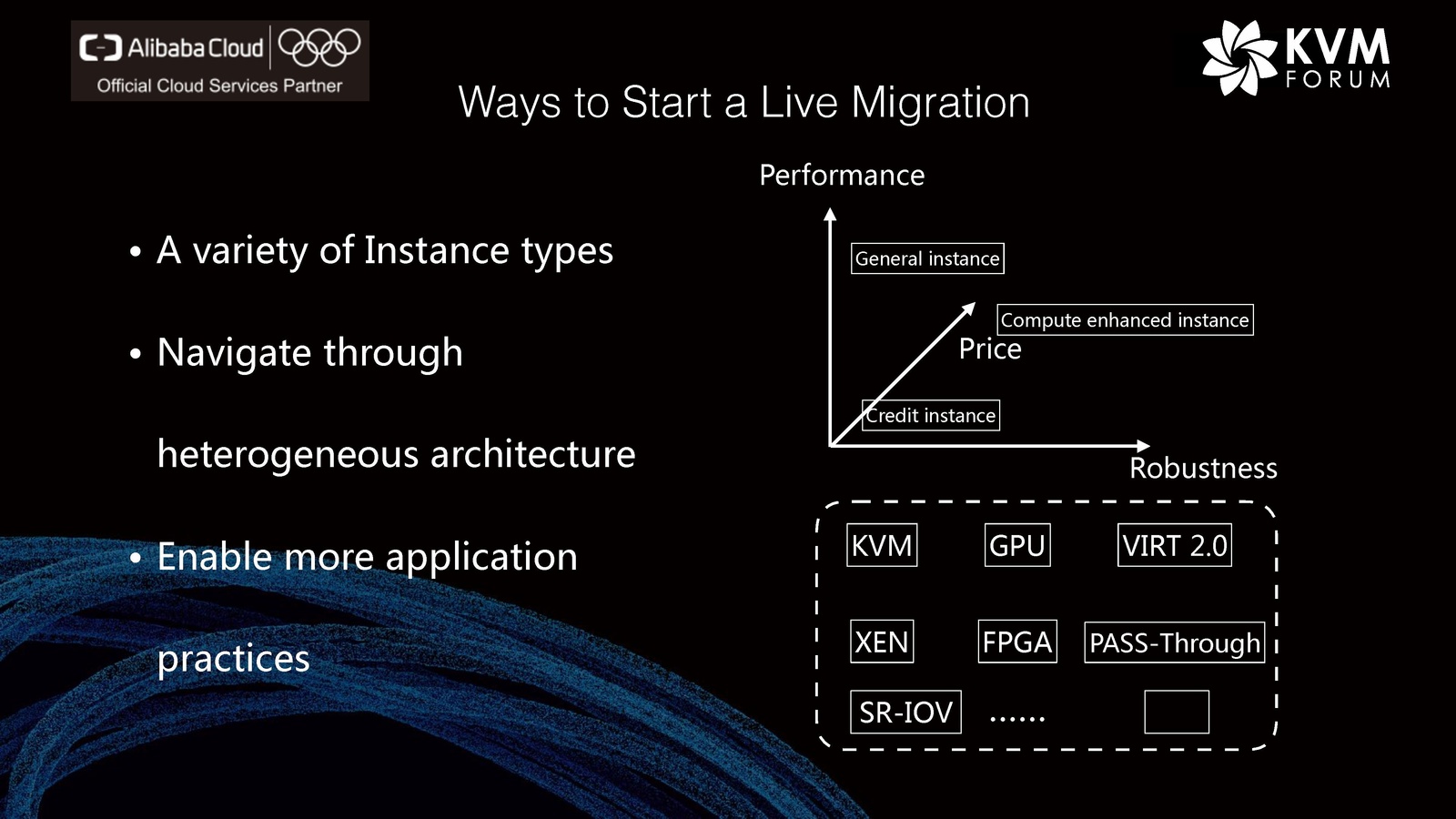 Alibaba Cloud
Official Cloud Services Partner

KVM FORUM

Ways to Start a Live Migration

• A variety of Instance types

• Navigate through heterogeneous architecture

• Enable more application practices

Performance

General instance

Compute enhanced instance

Price

Credit instance

Robustness

KVM

GPU

VIRT 2.0

XEN

FPGA

PASS-Through

SR-IOV

......